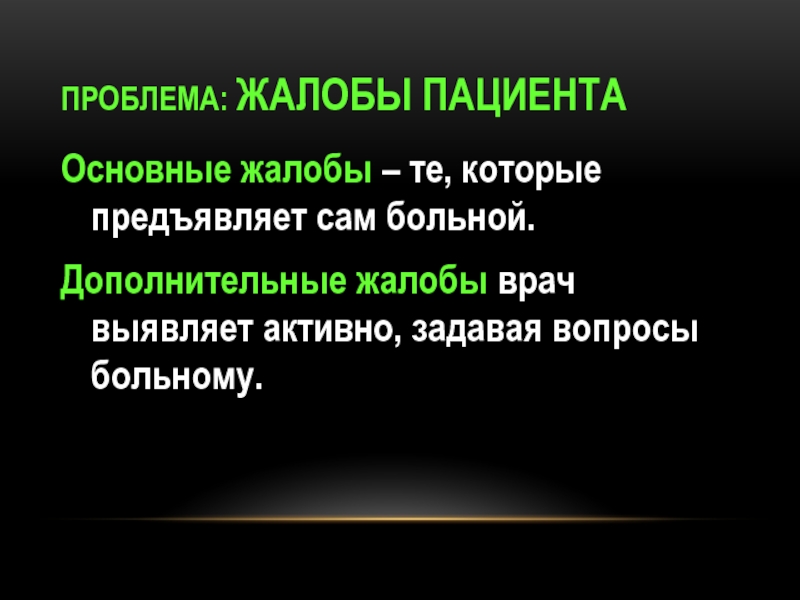 ПРОБЛЕМА: ЖАЛОБЫ ПАЦИЕНТА

Основные жалобы – те, которые предъявляет сам больной.

Дополнительные жалобы врач выявляет активно, задавая вопросы больному.